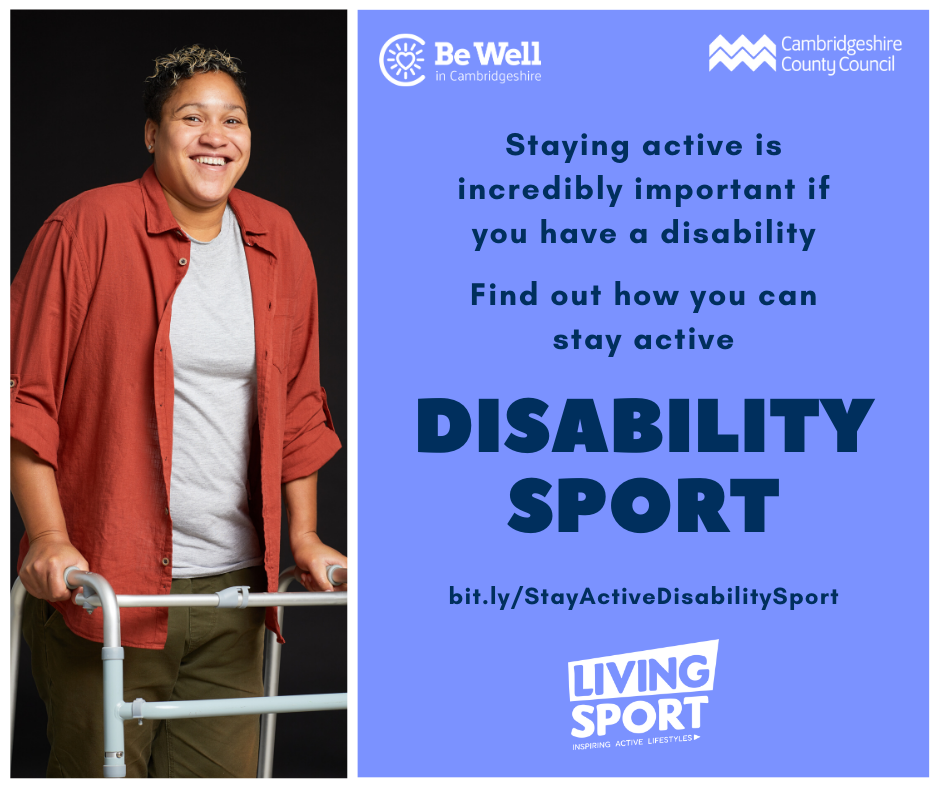 Be Well
in Cambridgeshire

Cambridgeshire County Council

Staying active is incredibly important if you have a disability

Find out how you can stay active

DISABILITY SPORT

bit.ly/StayActiveDisabilitySport

LIVING SPORT
INSPIRING ACTIVE LIFESTYLES